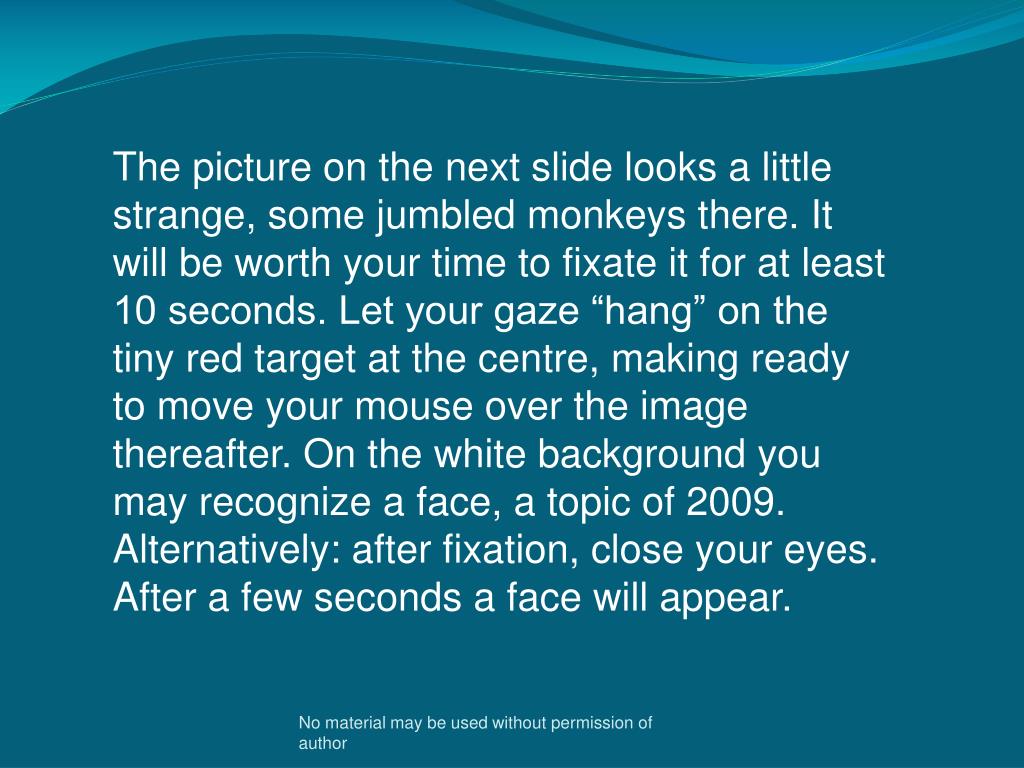 The picture on the next slide looks a little strange, some jumbled monkeys there. It will be worth your time to fixate it for at least 10 seconds. Let your gaze “hang” on the tiny red target at the centre, making ready to move your mouse over the image thereafter. On the white background you may recognize a face, a topic of 2009. Alternatively: after fixation, close your eyes. After a few seconds a face will appear.

No material may be used without permission of author